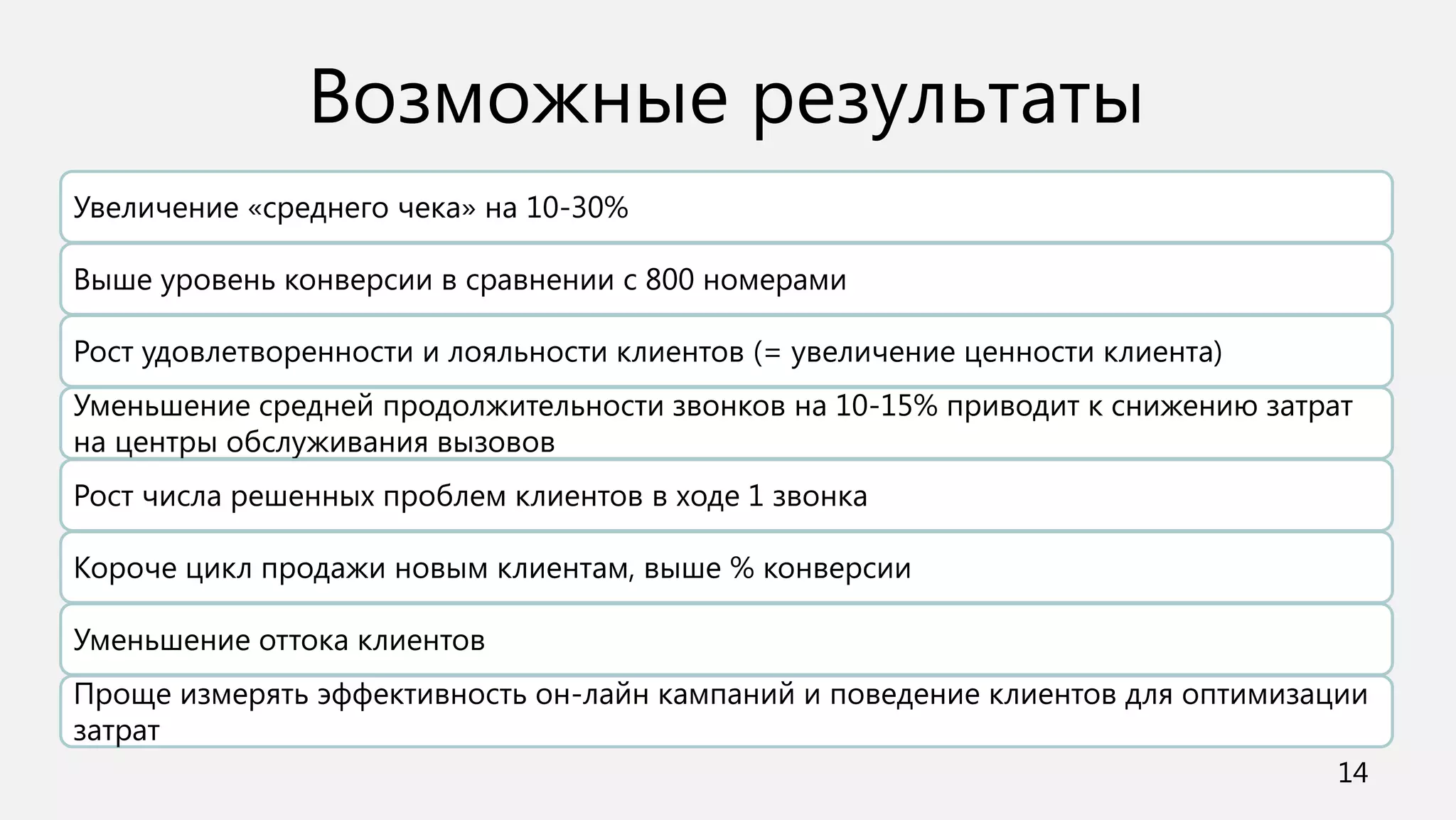 Возможные результаты

Увеличение «среднего чека» на 10-30%

Выше уровень конверсии в сравнении с 800 номерами

Рост удовлетворенности и лояльности клиентов (= увеличение ценности клиента)

Уменьшение средней продолжительности звонков на 10-15% приводит к снижению затрат на центры обслуживания вызовов

Рост числа решенных проблем клиентов в ходе 1 звонка

Короче цикл продажи новым клиентам, выше % конверсии

Уменьшение оттока клиентов

Проще измерять эффективность он-лайн кампаний и поведение клиентов для оптимизации затрат

14